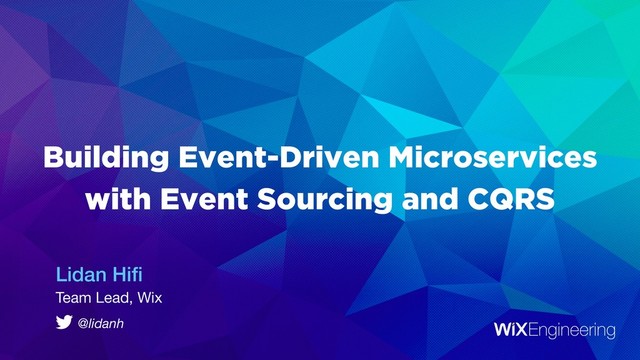 Building Event-Driven Microservices with Event Sourcing and CQRS

Lidan Hifi
Team Lead, Wix
@lidanh

WiXEngineering